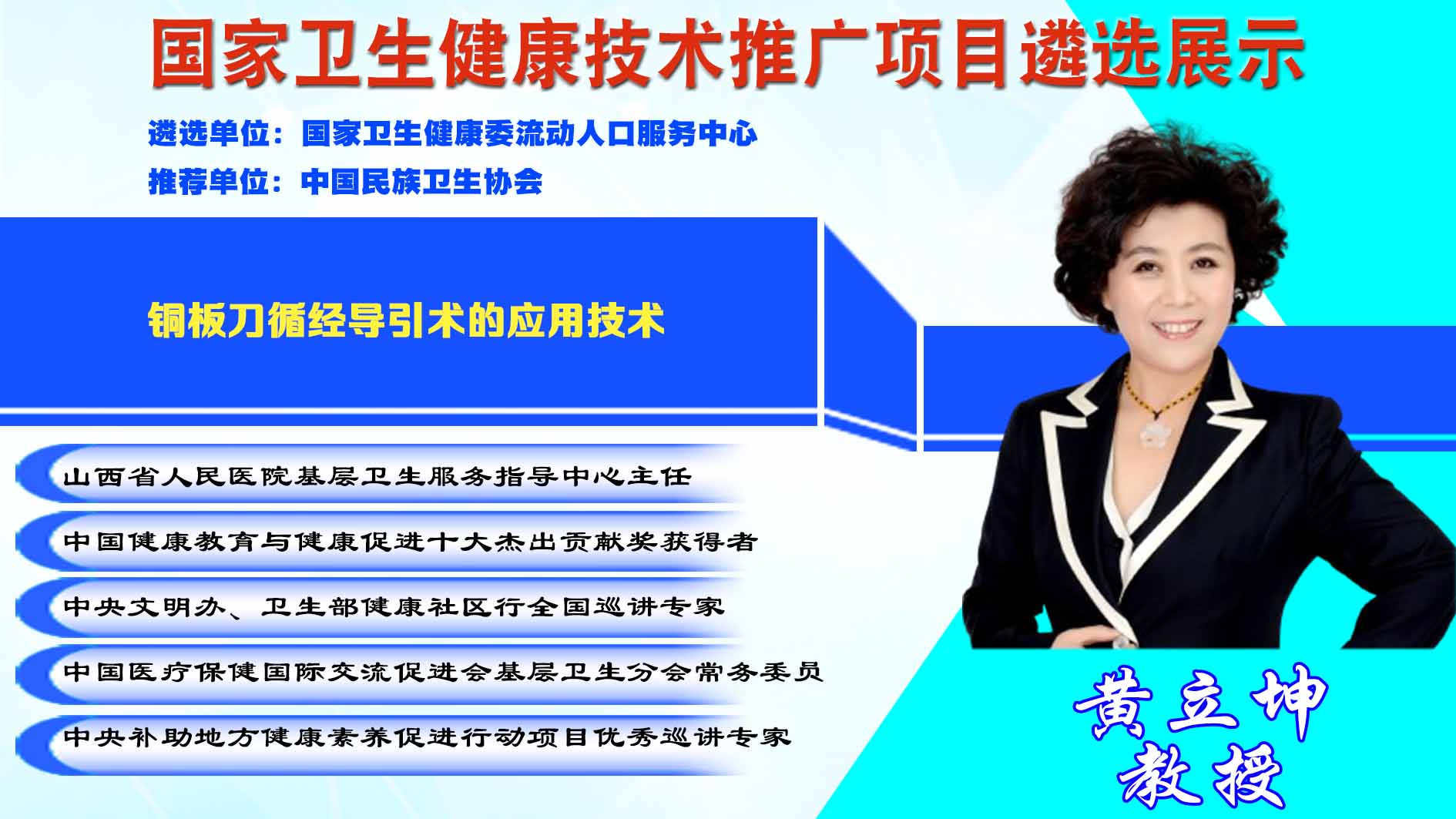 国家卫生健康技术推广项目遴选展示

遴选单位：国家卫生健康委流动人口服务中心
推荐单位：中国民族卫生协会

铜板刀循经导引术的应用技术

山西省人民医院基层卫生服务指导中心主任

中国健康教育与健康促进十大杰出贡献奖获得者

中央文明办、卫生部健康社区行全国巡讲专家

中国医疗保健国际交流促进会基层卫生分会常务委员

中央补助地方健康素养促进行动项目优秀巡讲专家

黄立坤
教授